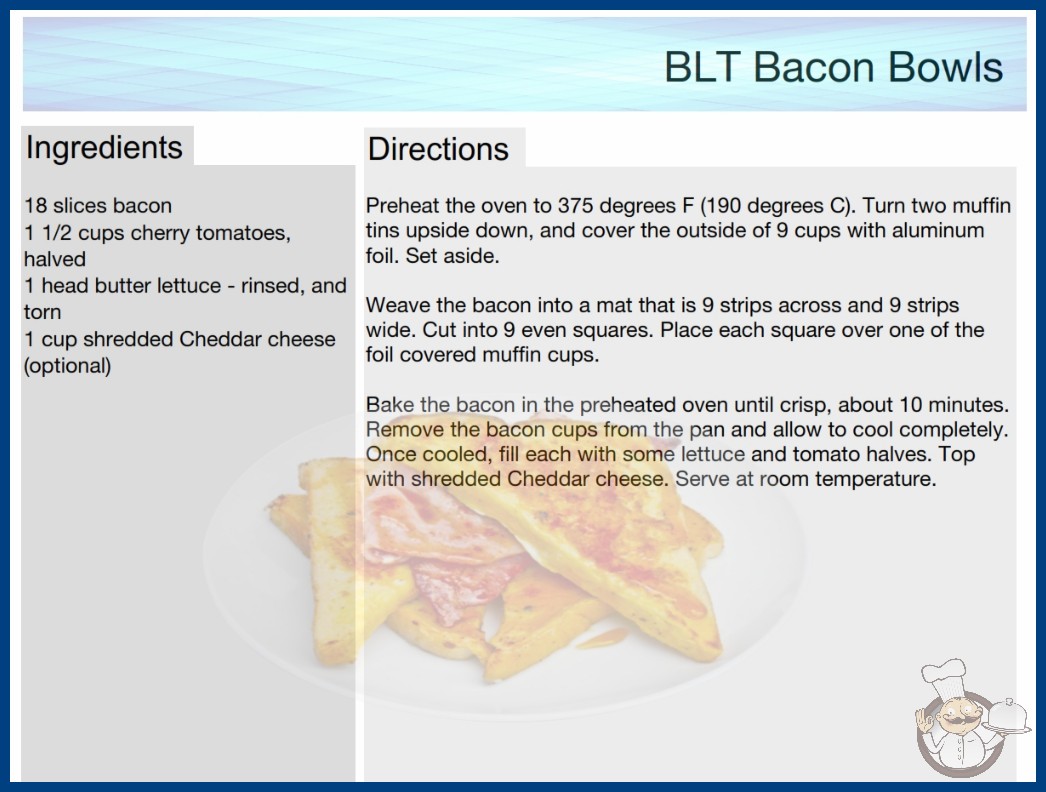 BLT Bacon Bowls

Ingredients

18 slices bacon
1 1/2 cups cherry tomatoes, halved
1 head butter lettuce - rinsed, and torn
1 cup shredded Cheddar cheese (optional)

Directions

Preheat the oven to 375 degrees F (190 degrees C). Turn two muffin tins upside down, and cover the outside of 9 cups with aluminum foil. Set aside.

Weave the bacon into a mat that is 9 strips across and 9 strips wide. Cut into 9 even squares. Place each square over one of the foil covered muffin cups.

Bake the bacon in the preheated oven until crisp, about 10 minutes. Remove the bacon cups from the pan and allow to cool completely. Once cooled, fill each with some lettuce and tomato halves. Top with shredded Cheddar cheese. Serve at room temperature.